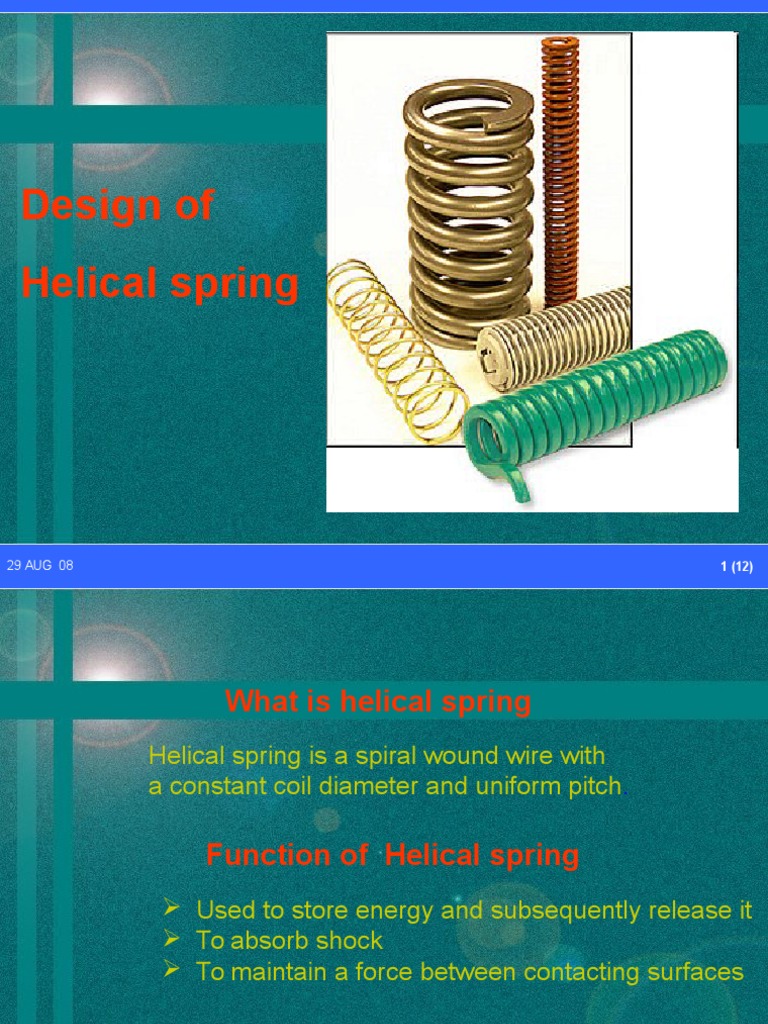 Design of

Helical spring

29 AUG 08

1 (12)

What is helical spring

Helical spring is a spiral wound wire with a constant coil diameter and uniform pitch

Function of Helical spring

➢ Used to store energy and subsequently release it
➢ To absorb shock
➢ To maintain a force between contacting surfaces